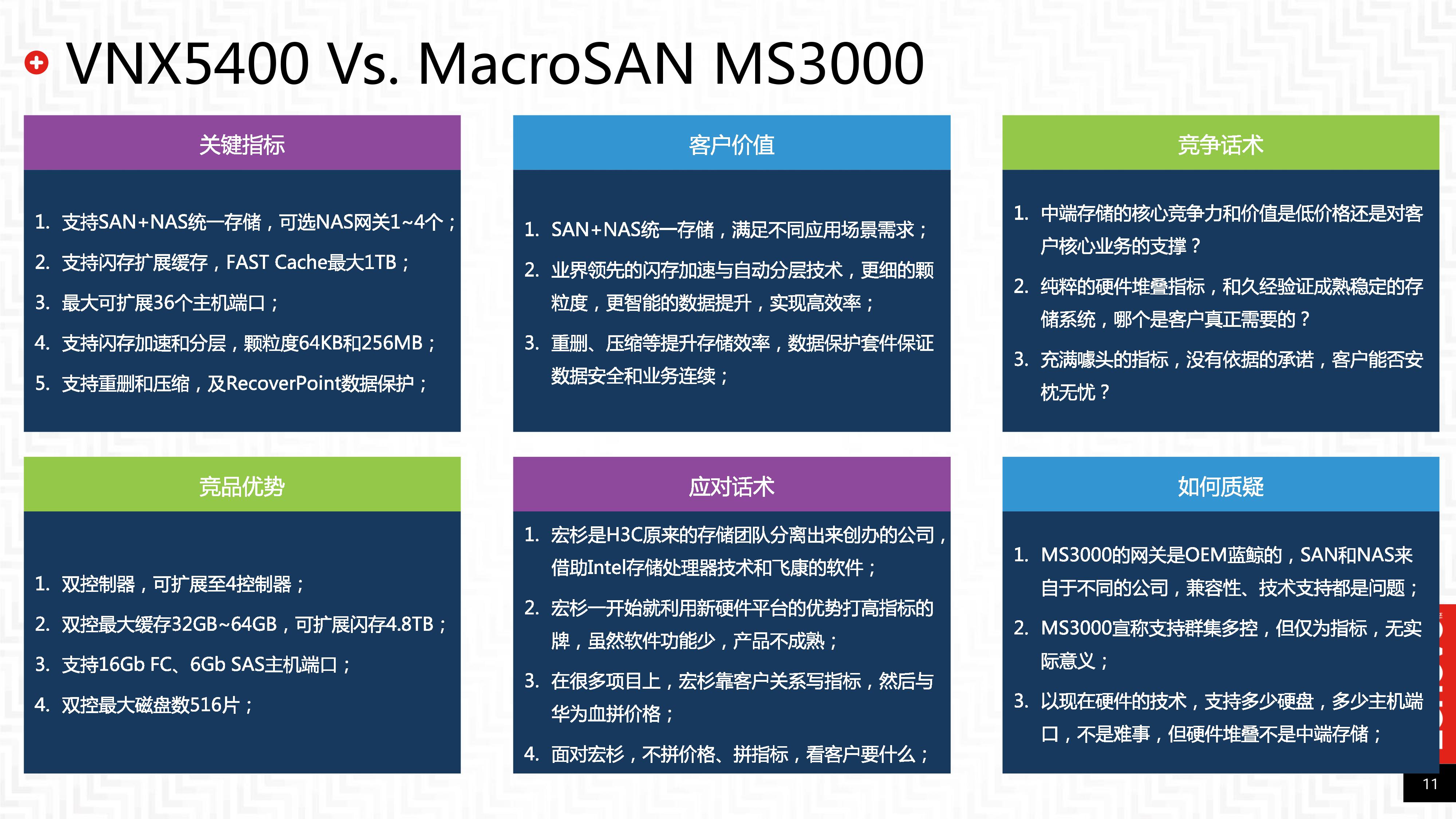 VNX5400 Vs. MacroSAN MS3000

关键指标

1. 支持SAN+NAS统一存储，可选NAS网关1~4个；
2. 支持闪存扩展缓存，FAST Cache最大1TB；
3. 最大可扩展36个主机端口；
4. 支持闪存加速和分层，颗粒度64KB和256MB；
5. 支持重删和压缩，及RecoverPoint数据保护；

客户价值

1. SAN+NAS统一存储，满足不同应用场景需求；
2. 业界领先的闪存加速与自动分层技术，更细的颗粒度，更智能的数据提升，实现高效率；
3. 重删、压缩等提升存储效率，数据保护套件保证数据安全和业务连续；

竞争话术

1. 中端存储的核心竞争力和价值是低价格还是对客户核心业务的支撑？
2. 纯粹的硬件堆叠指标，和久经验证成熟稳定的存储系统，哪个是客户真正需要的？
3. 充满噱头的指标，没有依据的承诺，客户能否安枕无忧？

竞品优势

1. 双控制器，可扩展至4控制器；
2. 双控最大缓存32GB~64GB，可扩展闪存4.8TB；
3. 支持16Gb FC、6Gb SAS主机端口；
4. 双控最大磁盘数516片；

应对话术

1. 宏杉是H3C原来的存储团队分离出来创办的公司，借助Intel存储处理器技术和飞康的软件；
2. 宏杉一开始就利用新硬件平台的优势打高指标的牌，虽然软件功能少，产品不成熟；
3. 在很多项目上，宏杉靠客户关系写指标，然后与华为血拼价格；
4. 面对宏杉，不拼价格、拼指标，看客户要什么；

如何质疑

1. MS3000的网关是OEM蓝鲸的，SAN和NAS来自于不同的公司，兼容性、技术支持都是问题；
2. MS3000宣称支持群集多控，但仅为指标，无实际意义；
3. 以现在硬件的技术，支持多少硬盘，多少主机端口，不是难事，但硬件堆叠不是中端存储；

11